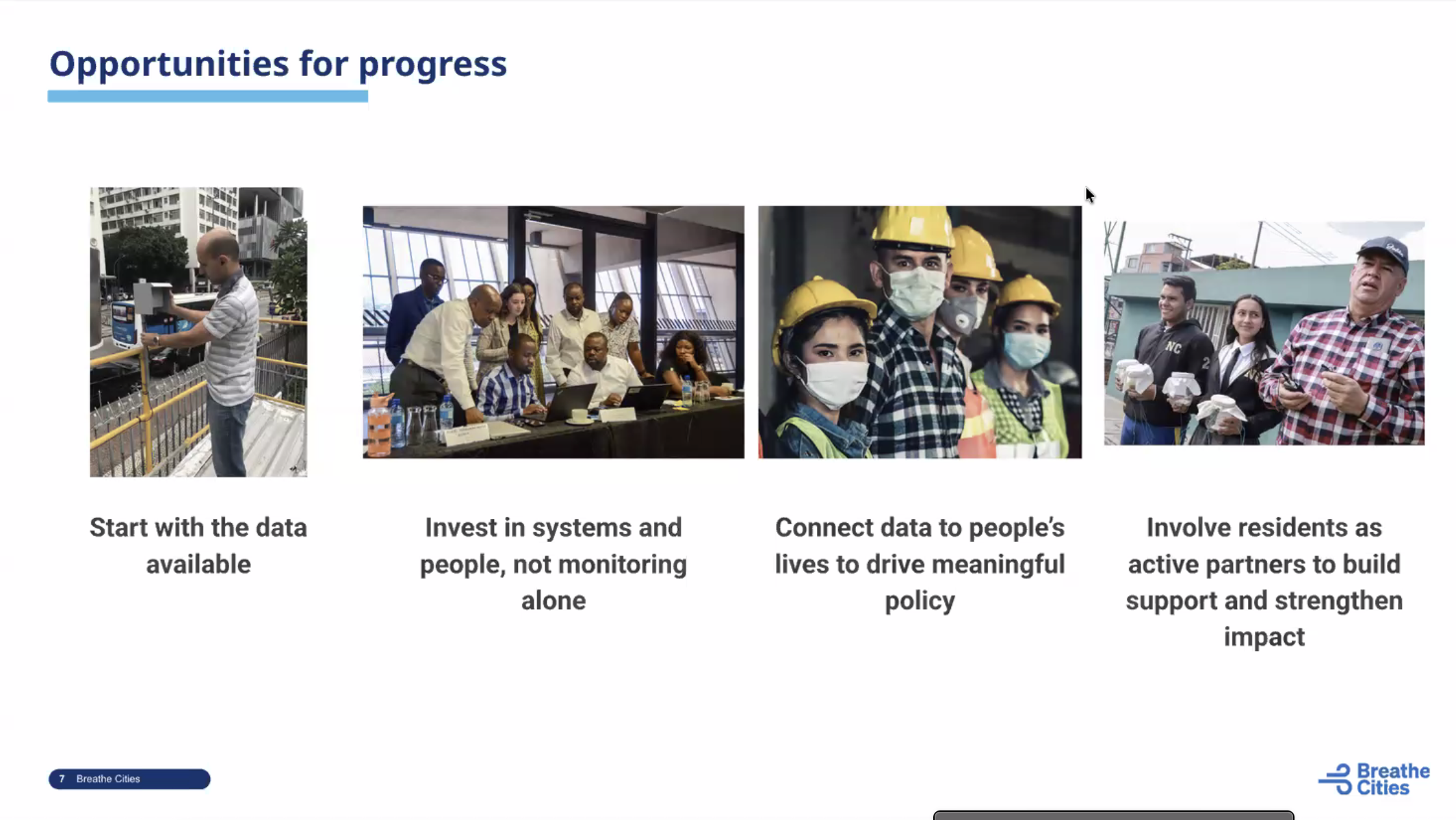 Opportunities for progress

Start with the data available

Invest in systems and people, not monitoring alone

Connect data to people's lives to drive meaningful policy

Involve residents as active partners to build support and strengthen impact

7 Breathe Cities

Breathe Cities